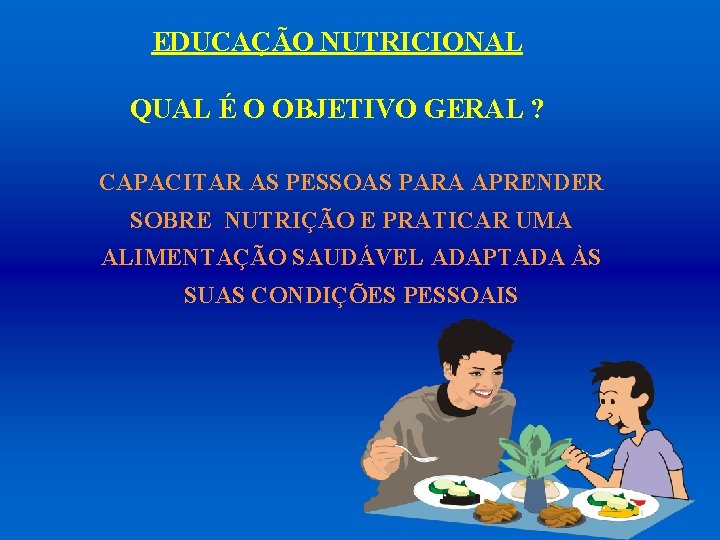 EDUCAÇÃO NUTRICIONAL

QUAL É O OBJETIVO GERAL ?

CAPACITAR AS PESSOAS PARA APRENDER SOBRE NUTRIÇÃO E PRATICAR UMA ALIMENTAÇÃO SAUDÁVEL ADAPTADA ÀS SUAS CONDIÇÕES PESSOAIS